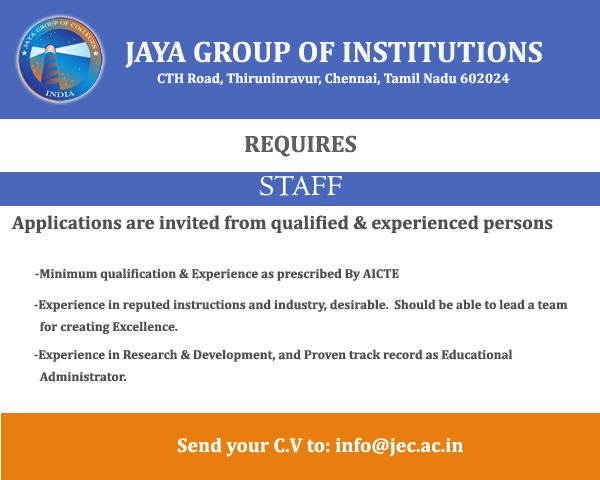 JAYA GROUP OF COLLEGES
INDIA

JAYA GROUP OF INSTITUTIONS
CTH Road, Thiruninravur, Chennai, Tamil Nadu 602024

REQUIRES

STAFF

Applications are invited from qualified & experienced persons

-Minimum qualification & Experience as prescribed By AICTE

-Experience in reputed instructions and industry, desirable. Should be able to lead a team for creating Excellence.

-Experience in Research & Development, and Proven track record as Educational Administrator.

Send your C.V to: info@jec.ac.in